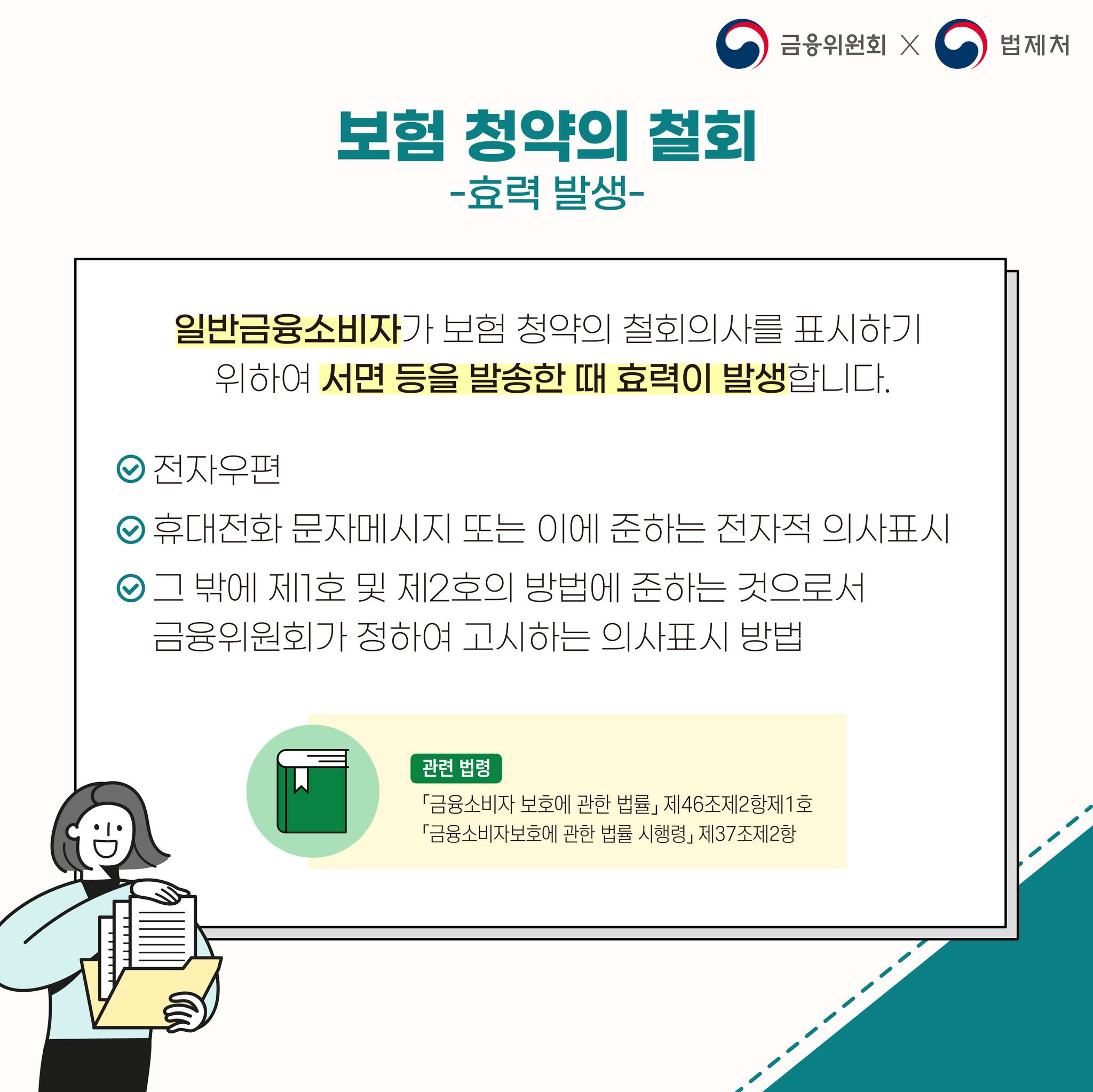 금융위원회 X 법제처

보험 청약의 철회
-효력 발생-

일반금융소비자가 보험 청약의 철회의사를 표시하기 위하여 서면 등을 발송한 때 효력이 발생합니다.

전자우편

휴대전화 문자메시지 또는 이에 준하는 전자적 의사표시

그 밖에 제1호 및 제2호의 방법에 준하는 것으로서 금융위원회가 정하여 고시하는 의사표시 방법

관련 법령
「금융소비자 보호에 관한 법률」 제46조제2항제1호
「금융소비자보호에 관한 법률 시행령」 제37조제2항